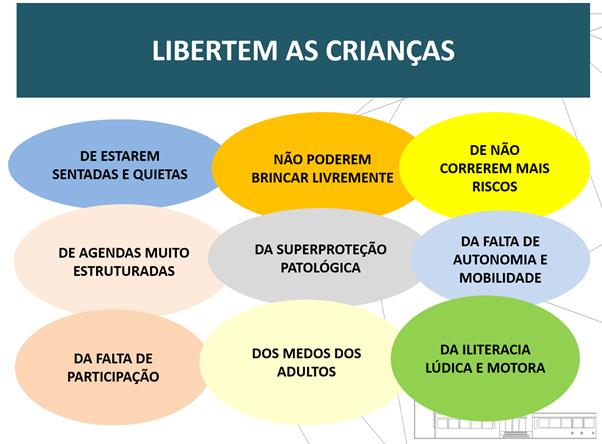 LIBERTEM AS CRIANÇAS

DE ESTAREM SENTADAS E QUIETAS

NÃO PODEREM BRINCAR LIVREMENTE

DE NÃO CORREREM MAIS RISCOS

DE AGENDAS MUITO ESTRUTURADAS

DA SUPERPROTEÇÃO PATOLÓGICA

DA FALTA DE AUTONOMIA E MOBILIDADE

DA FALTA DE PARTICIPAÇÃO

DOS MEDOS DOS ADULTOS

DA ILITERACIA LÚDICA E MOTORA